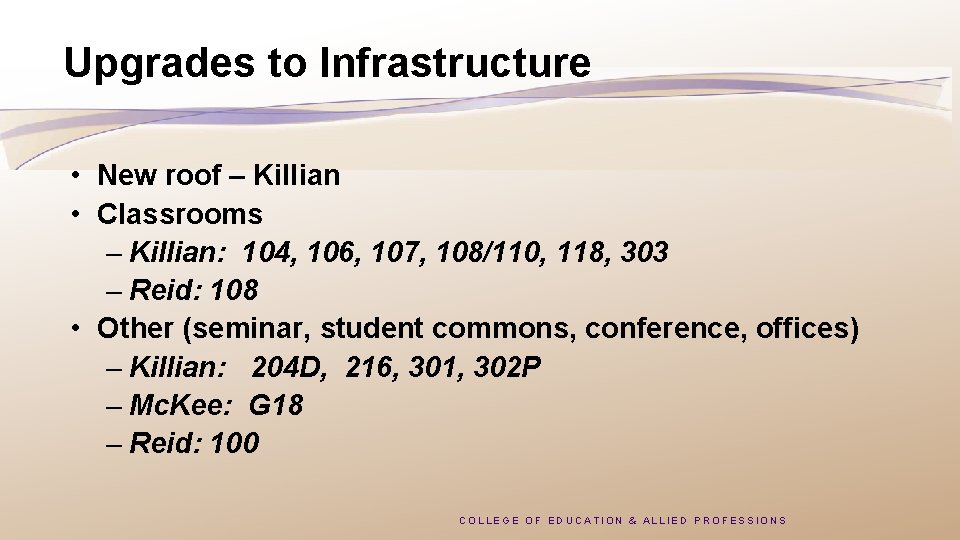 Upgrades to Infrastructure

• New roof – Killian
• Classrooms
– Killian: 104, 106, 107, 108/110, 118, 303
– Reid: 108
• Other (seminar, student commons, conference, offices)
– Killian: 204D, 216, 301, 302P
– McKee: G18
– Reid: 100

COLLEGE OF EDUCATION & ALLIED PROFESSIONS